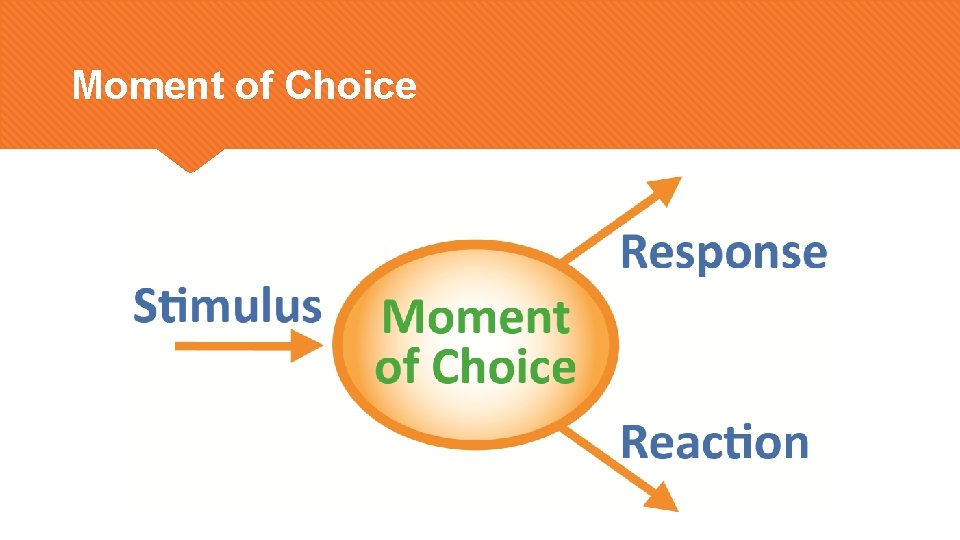 Moment of Choice

Stimulus

Moment of Choice

Response

Reaction